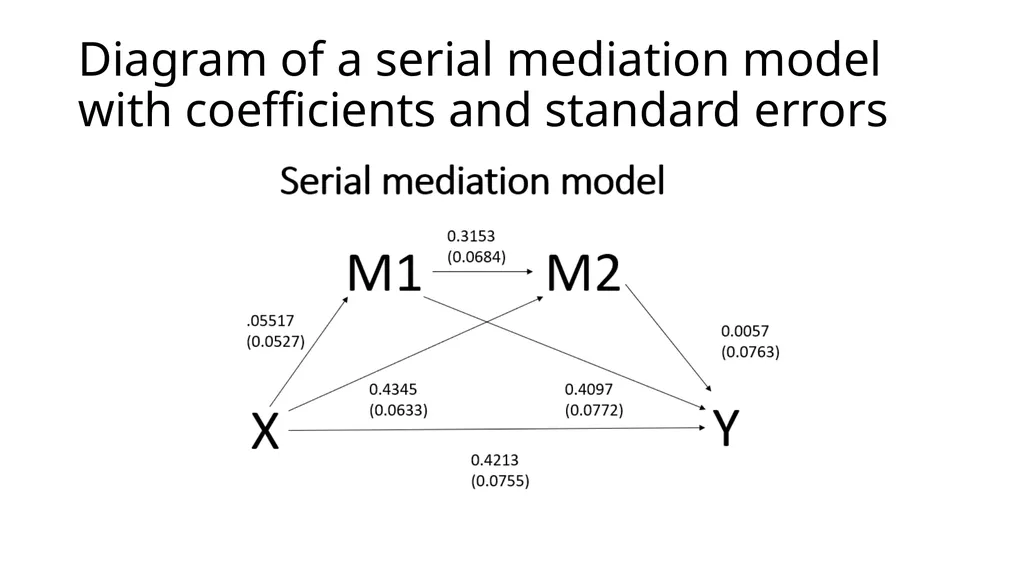 Diagram of a serial mediation model with coefficients and standard errors

Serial mediation model

0.3153
(0.0684)

M1

M2

.05517
(0.0527)

0.0057
(0.0763)

0.4345
(0.0633)

0.4097
(0.0772)

X

Y

0.4213
(0.0755)